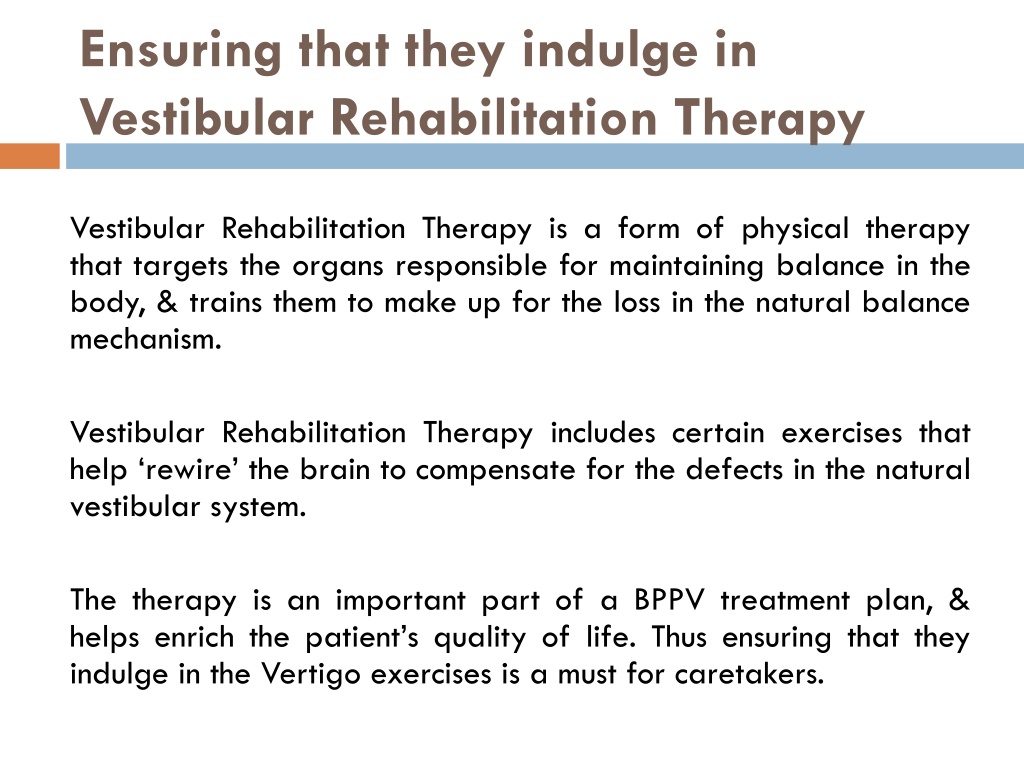 Ensuring that they indulge in Vestibular Rehabilitation Therapy

Vestibular Rehabilitation Therapy is a form of physical therapy that targets the organs responsible for maintaining balance in the body, & trains them to make up for the loss in the natural balance mechanism.

Vestibular Rehabilitation Therapy includes certain exercises that help ‘rewire’ the brain to compensate for the defects in the natural vestibular system.

The therapy is an important part of a BPPV treatment plan, & helps enrich the patient’s quality of life. Thus ensuring that they indulge in the Vertigo exercises is a must for caretakers.